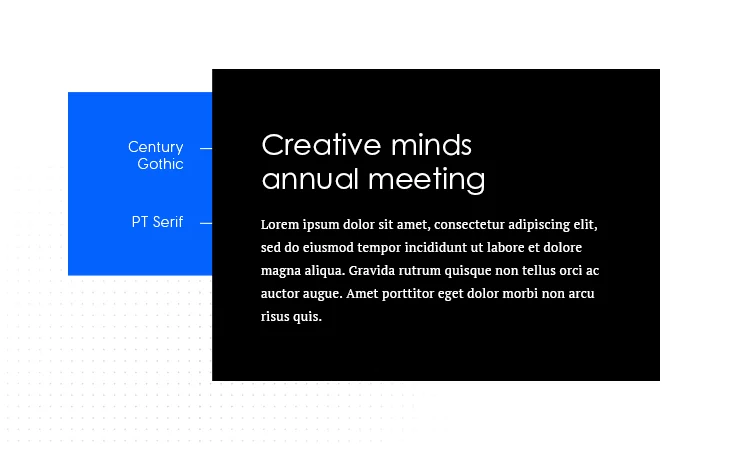 Century Gothic

PT Serif

Creative minds annual meeting

Lorem ipsum dolor sit amet, consectetur adipiscing elit, sed do eiusmod tempor incididunt ut labore et dolore magna aliqua. Gravida rutrum quisque non tellus orci ac auctor augue. Amet porttitor eget dolor morbi non arcu risus quis.